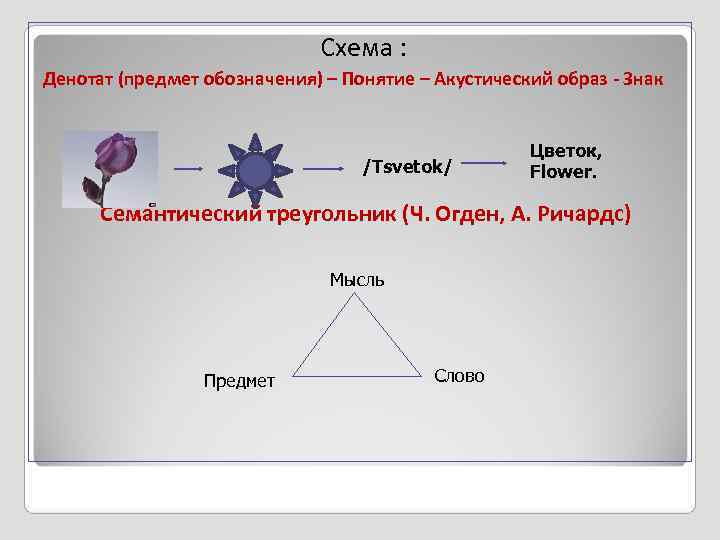 Схема :

Денотат (предмет обозначения) – Понятие – Акустический образ - Знак

/Tsvetok/

Цветок, Flower.

Семантический треугольник (Ч. Огден, А. Ричардс)

Мысль

Предмет

Слово